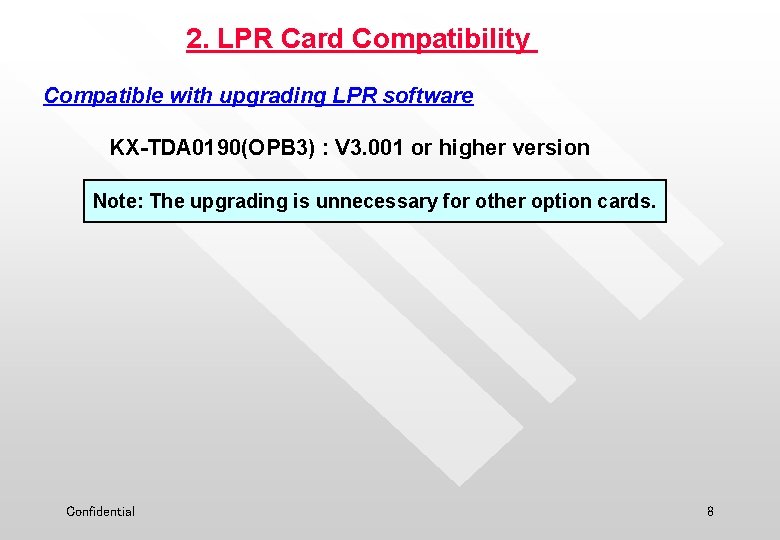 2. LPR Card Compatibility

Compatible with upgrading LPR software

KX-TDA0190(OPB3) : V3.001 or higher version

Note: The upgrading is unnecessary for other option cards.

Confidential

8